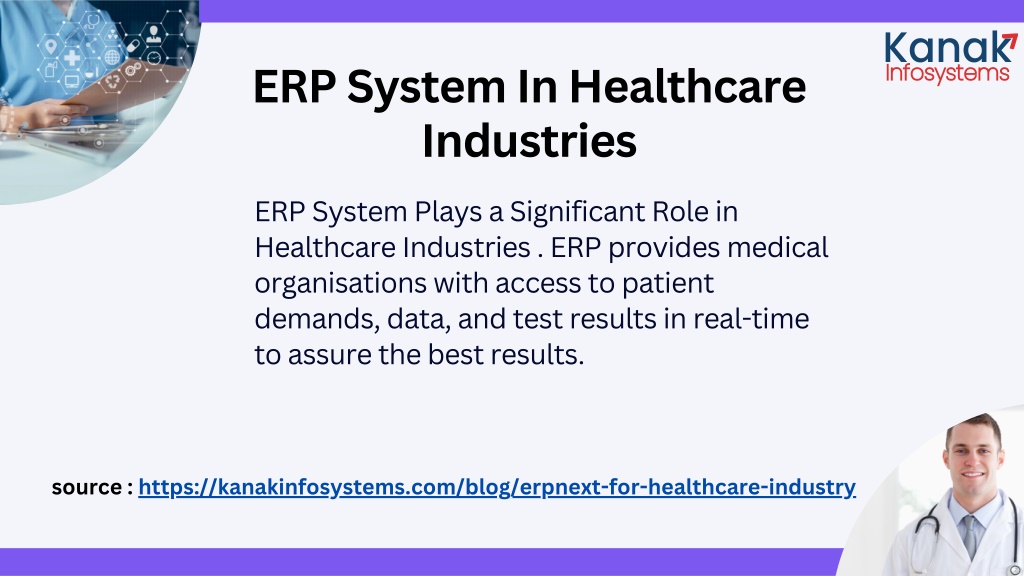 Kanak Infosystems

ERP System In Healthcare Industries

ERP System Plays a Significant Role in Healthcare Industries . ERP provides medical organisations with access to patient demands, data, and test results in real-time to assure the best results.

source : https://kanakinfosystems.com/blog/erpnext-for-healthcare-industry